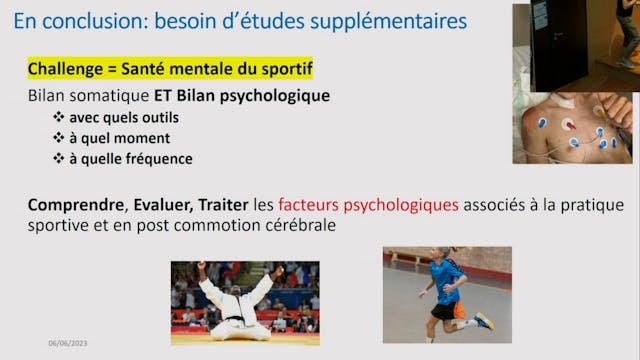 En conclusion: besoin d'études supplémentaires

Challenge = Santé mentale du sportif

Bilan somatique ET Bilan psychologique
❖ avec quels outils
❖ à quel moment
❖ à quelle fréquence

Comprendre, Evaluer, Traiter les facteurs psychologiques associés à la pratique sportive et en post commotion cérébrale

06/06/2023